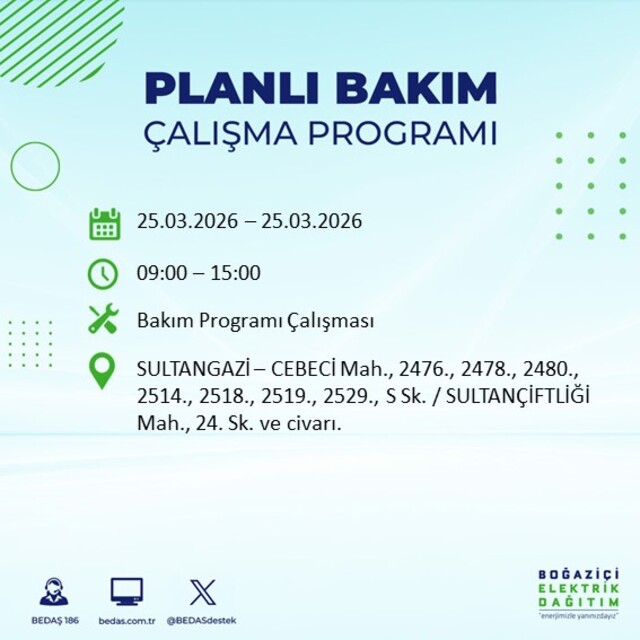 PLANLI BAKIM
ÇALIŞMA PROGRAMI

25.03.2026 – 25.03.2026

09:00 – 15:00

Bakım Programı Çalışması

SULTANGAZİ – CEBECİ Mah., 2476., 2478., 2480., 2514., 2518., 2519., 2529., S Sk. / SULTANÇİFTLİĞİ Mah., 24. Sk. ve civarı.

BEDAŞ 186
bedas.com.tr
@BEDASdestek

BOĞAZİÇİ
ELEKTRİK
DAĞITIM
"enerjimizle yanınızdayız"